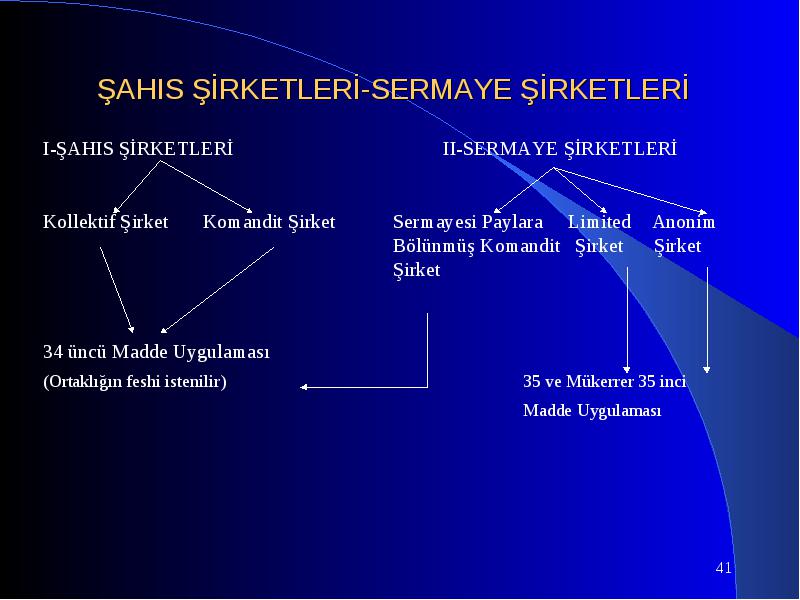 ŞAHIS ŞİRKETLERİ-SERMAYE ŞİRKETLERİ

I-ŞAHIS ŞİRKETLERİ

II-SERMAYE ŞİRKETLERİ

Kollektif Şirket

Komandit Şirket

Sermayesi Paylara Bölünmüş Komandit Şirket

Limited Şirket

Anonim Şirket

34 üncü Madde Uygulaması
(Ortaklığın feshi istenilir)

35 ve Mükerrer 35 inci Madde Uygulaması

41